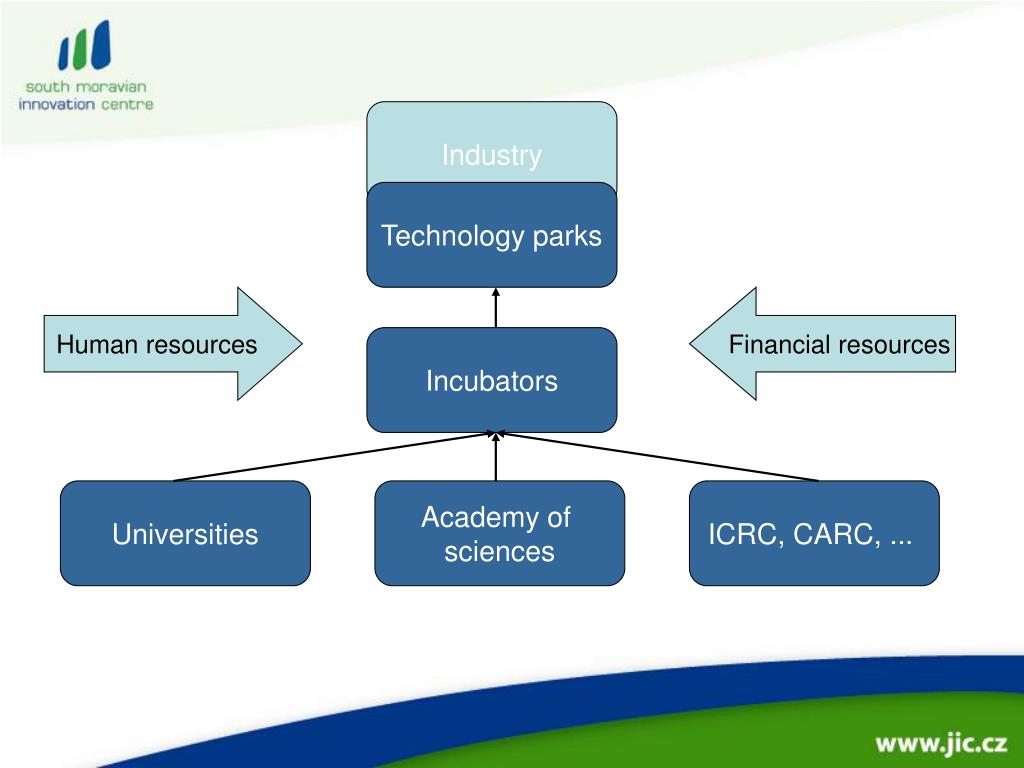 south moravian innovation centre

Industry

Technology parks

Human resources

Incubators

Financial resources

Universities

Academy of sciences

ICRC, CARC, ...

www.jic.cz